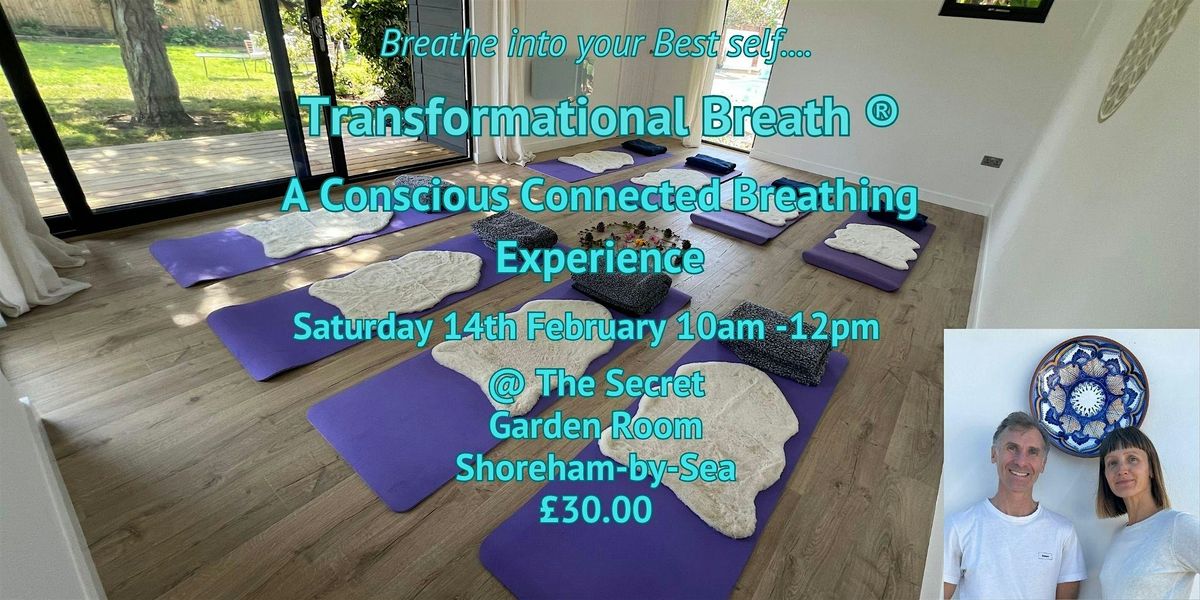 Breathe into your Best self....

Transformational Breath ®

A Conscious Connected Breathing Experience

Saturday 14th February 10am -12pm

@ The Secret Garden Room Shoreham-by-Sea £30.00